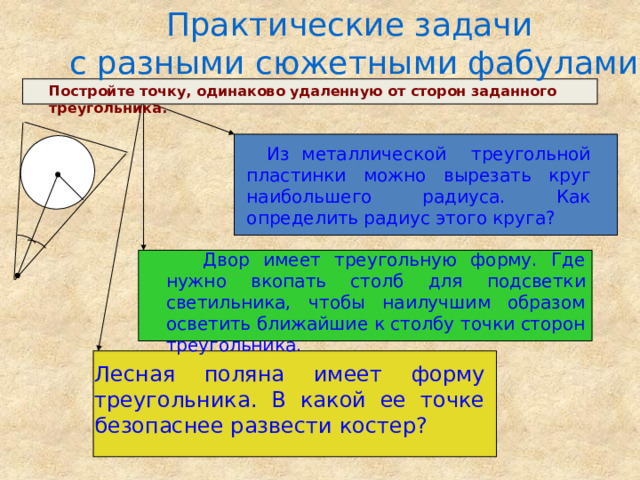 Практические задачи с разными сюжетными фабулами

Постройте точку, одинаково удаленную от сторон заданного треугольника.

Из металлической треугольной пластинки можно вырезать круг наибольшего радиуса. Как определить радиус этого круга?

Двор имеет треугольную форму. Где нужно вкопать столб для подсветки светильника, чтобы наилучшим образом осветить ближайшие к столбу точки сторон треугольника.

Лесная поляна имеет форму треугольника. В какой ее точке безопаснее развести костер?